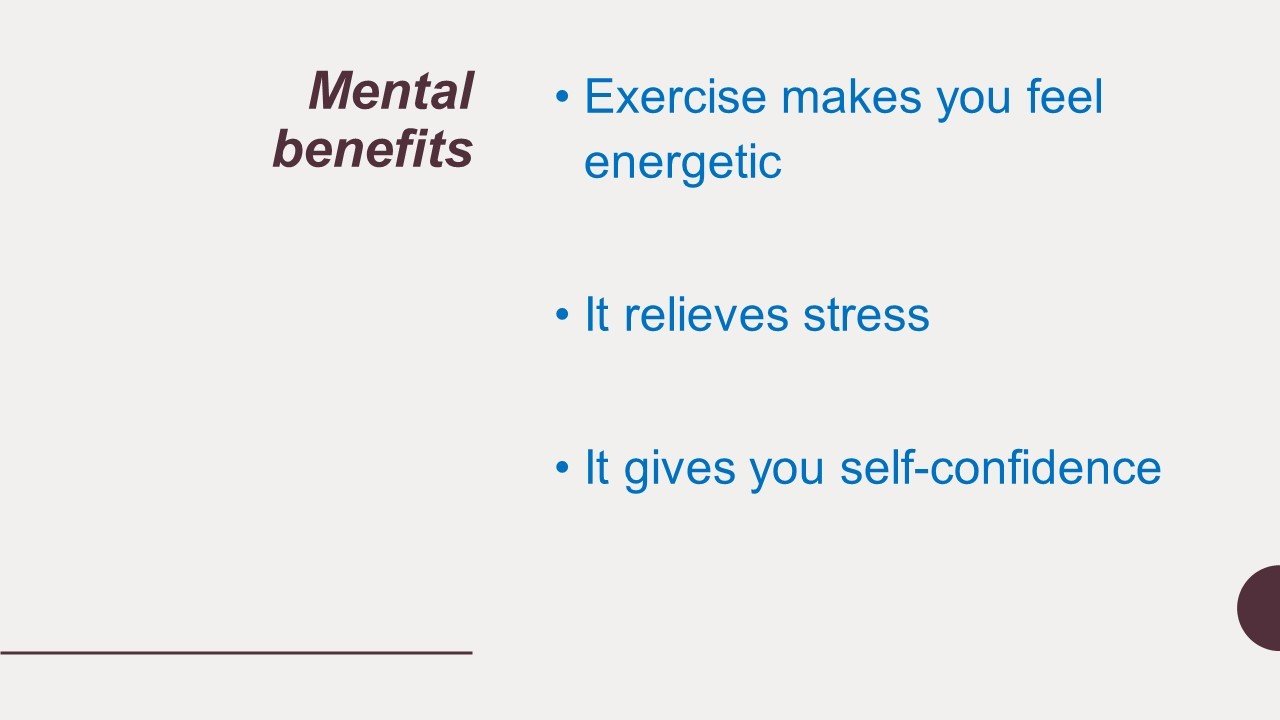 Mental benefits

• Exercise makes you feel energetic

• It relieves stress

• It gives you self-confidence